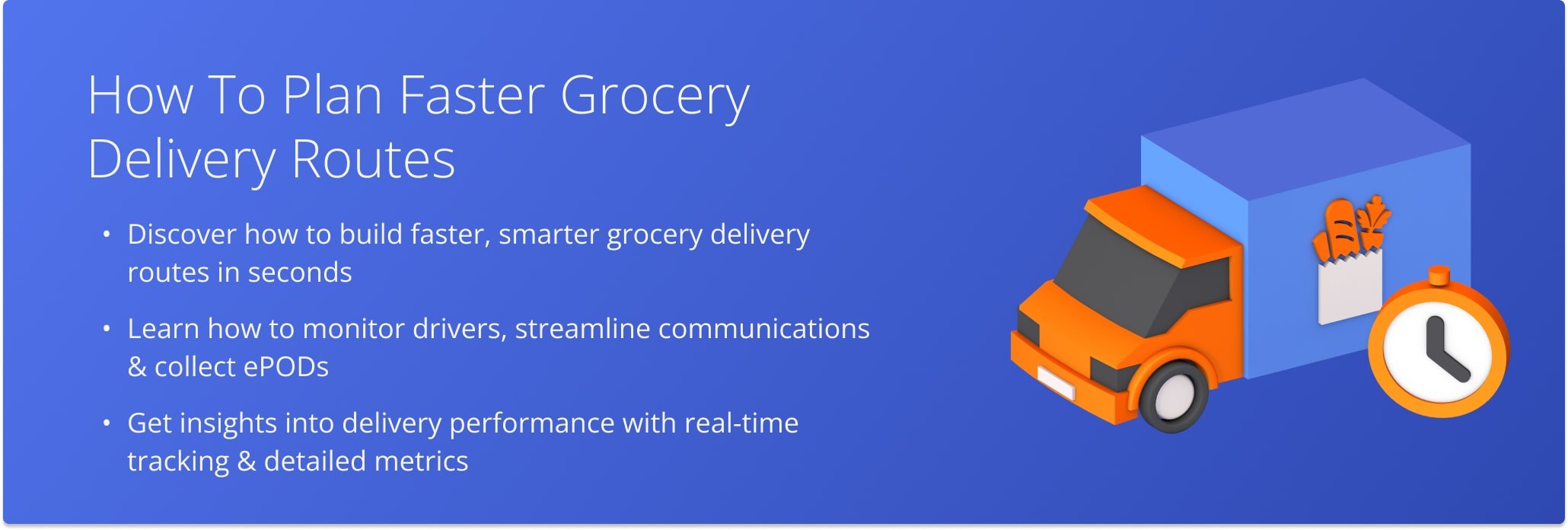 How To Plan Faster Grocery Delivery Routes

• Discover how to build faster, smarter grocery delivery routes in seconds

• Learn how to monitor drivers, streamline communications & collect ePODs

• Get insights into delivery performance with real-time tracking & detailed metrics